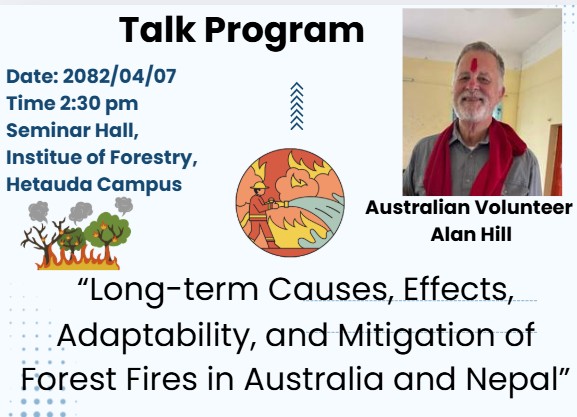 Talk Program

Date: 2082/04/07
Time 2:30 pm
Seminar Hall,
Institue of Forestry,
Hetauda Campus

Australian Volunteer
Alan Hill

“Long-term Causes, Effects, Adaptability, and Mitigation of Forest Fires in Australia and Nepal”